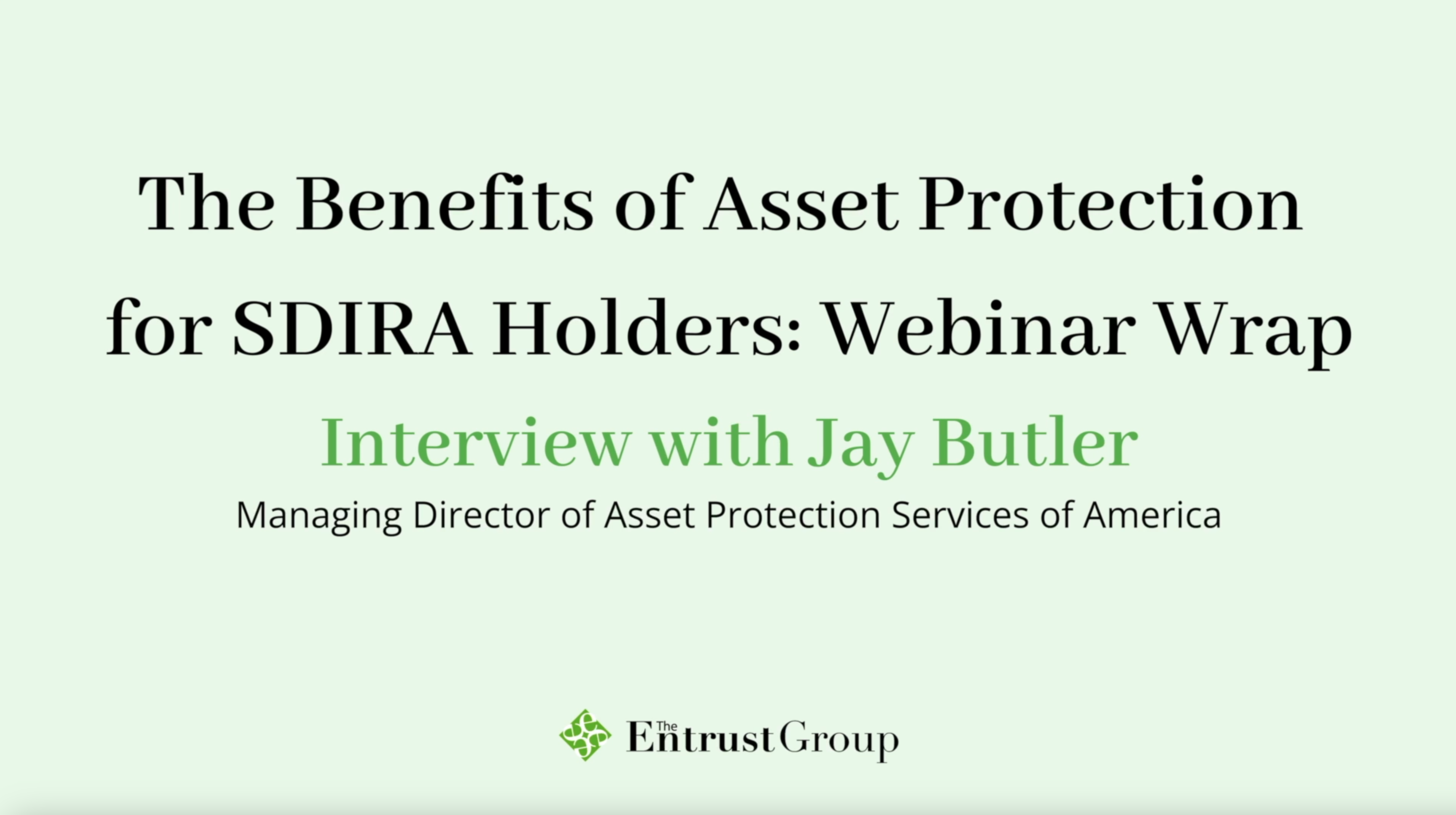 The Benefits of Asset Protection for SDIRA Holders: Webinar Wrap

Interview with Jay Butler

Managing Director of Asset Protection Services of America

The Entrust Group